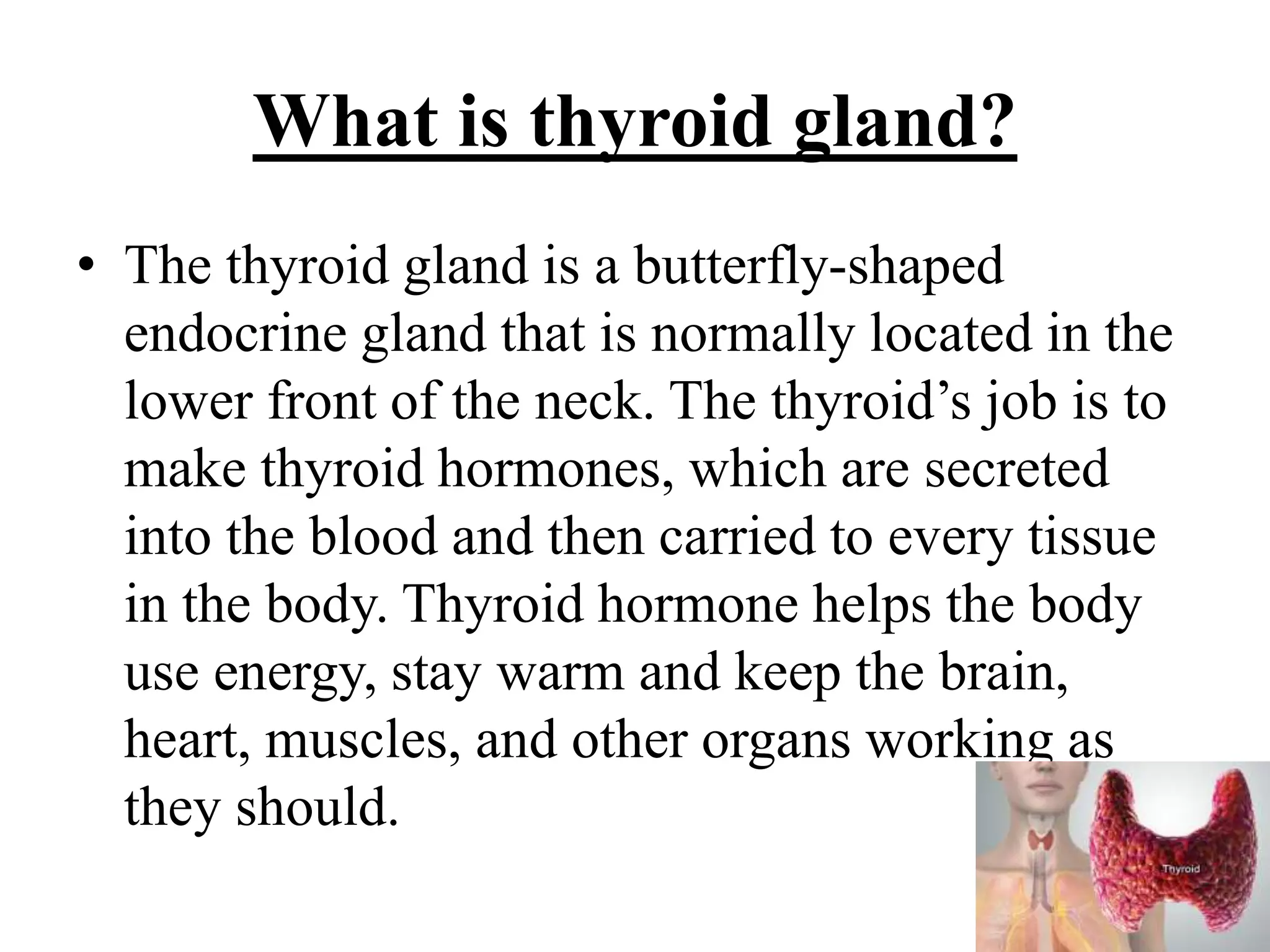 What is thyroid gland?

• The thyroid gland is a butterfly-shaped endocrine gland that is normally located in the lower front of the neck. The thyroid’s job is to make thyroid hormones, which are secreted into the blood and then carried to every tissue in the body. Thyroid hormone helps the body use energy, stay warm and keep the brain, heart, muscles, and other organs working as they should.

Thyroid